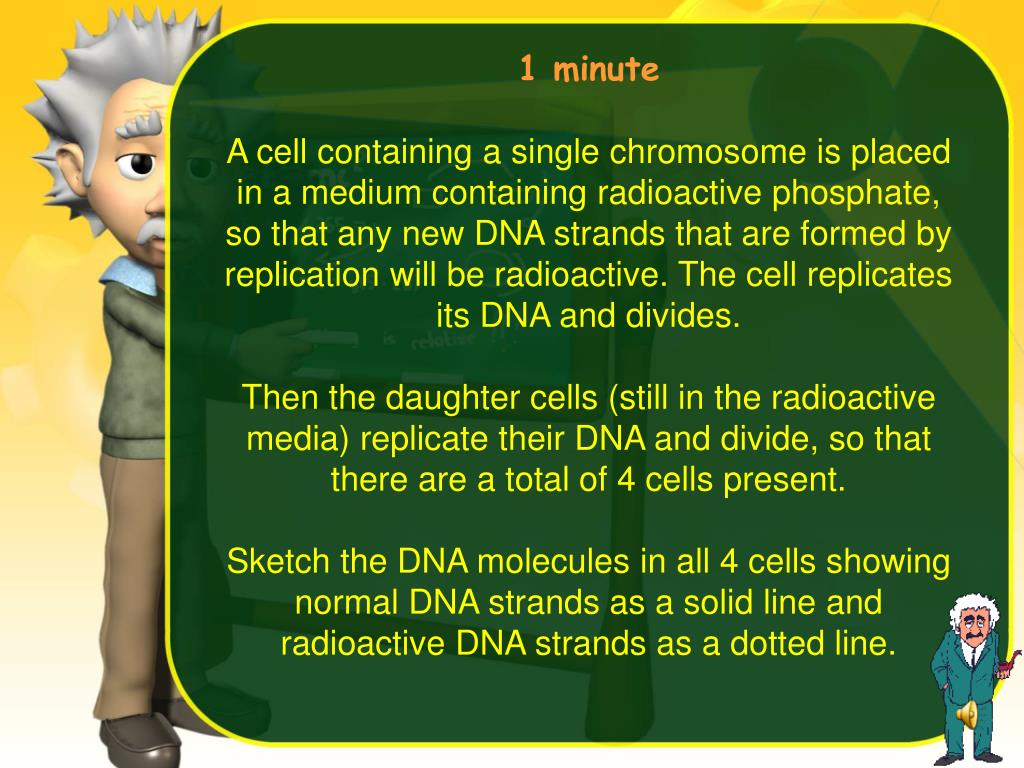 1 minute

A cell containing a single chromosome is placed in a medium containing radioactive phosphate, so that any new DNA strands that are formed by replication will be radioactive. The cell replicates its DNA and divides.

Then the daughter cells (still in the radioactive media) replicate their DNA and divide, so that there are a total of 4 cells present.

Sketch the DNA molecules in all 4 cells showing normal DNA strands as a solid line and radioactive DNA strands as a dotted line.